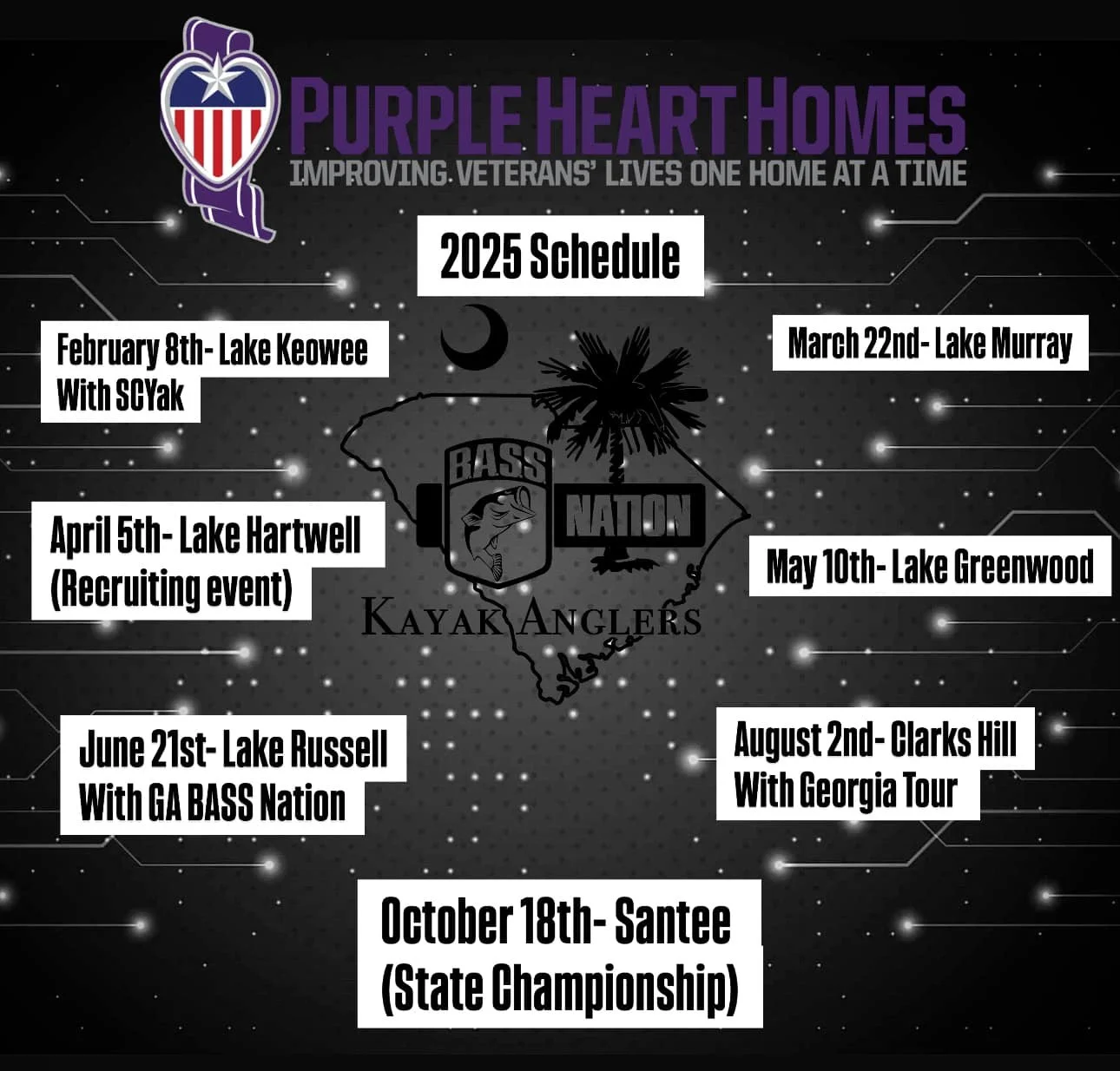 PURPLE HEART HOMES
IMPROVING VETERANS' LIVES ONE HOME AT A TIME

2025 Schedule

February 8th- Lake Keowee With SCYak

March 22nd- Lake Murray

BASS NATION
KAYAK ANGLERS

April 5th- Lake Hartwell (Recruiting event)

May 10th- Lake Greenwood

June 21st- Lake Russell With GA BASS Nation

August 2nd- Clarks Hill With Georgia Tour

October 18th- Santee (State Championship)